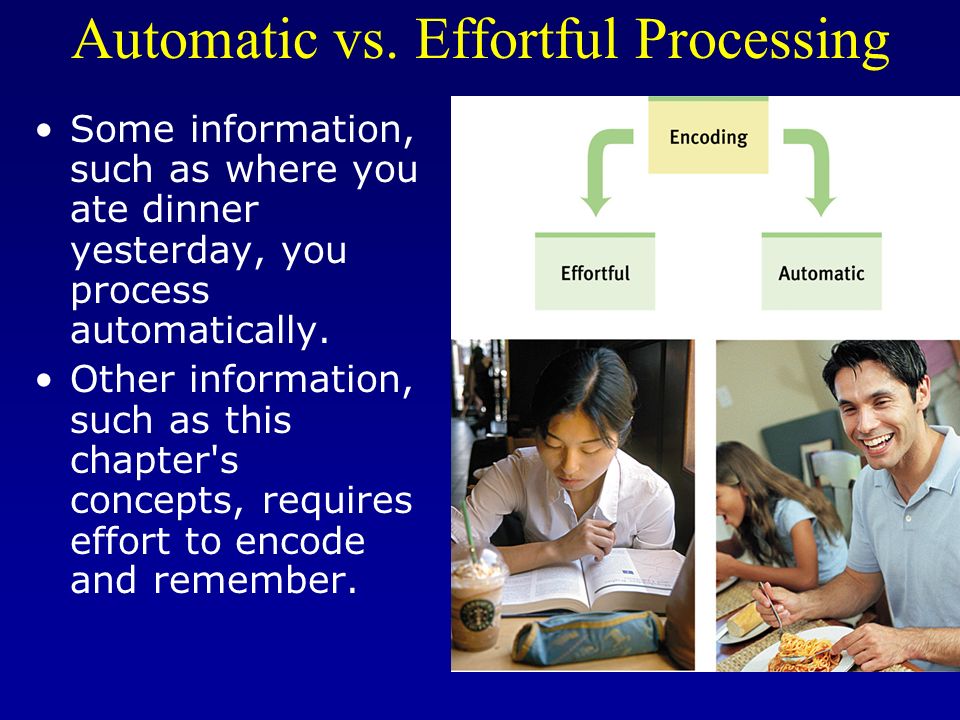 Automatic vs. Effortful Processing

• Some information, such as where you ate dinner yesterday, you process automatically.
• Other information, such as this chapter's concepts, requires effort to encode and remember.

Encoding

Effortful

Automatic